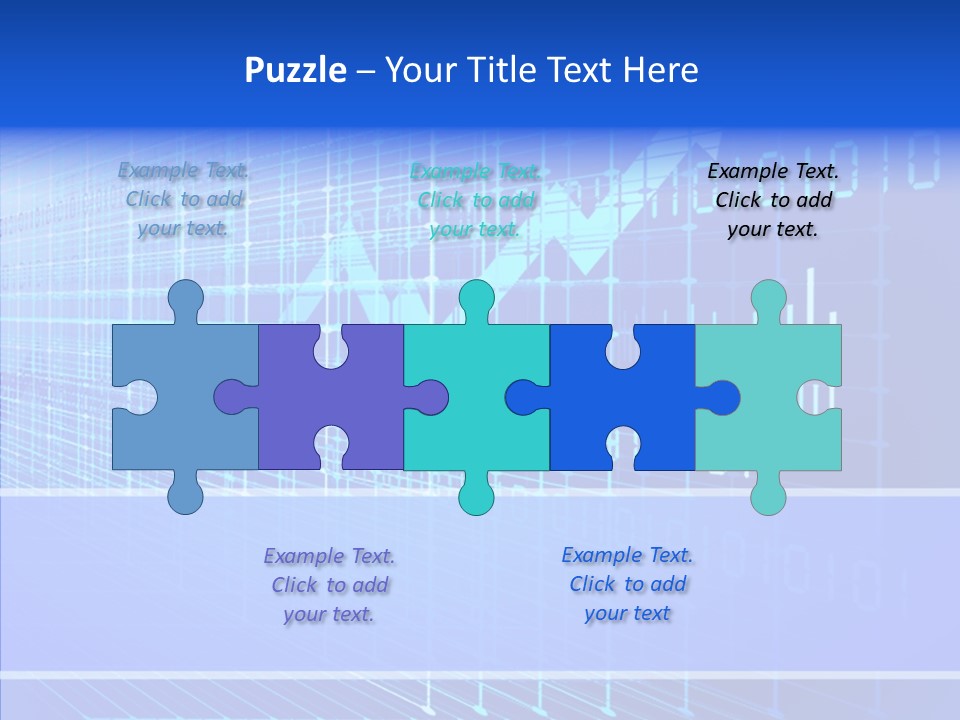 Puzzle – Your Title Text Here

Example Text. Click to add your text.

Example Text. Click to add your text.

Example Text. Click to add your text.

Example Text. Click to add your text.

Example Text. Click to add your text